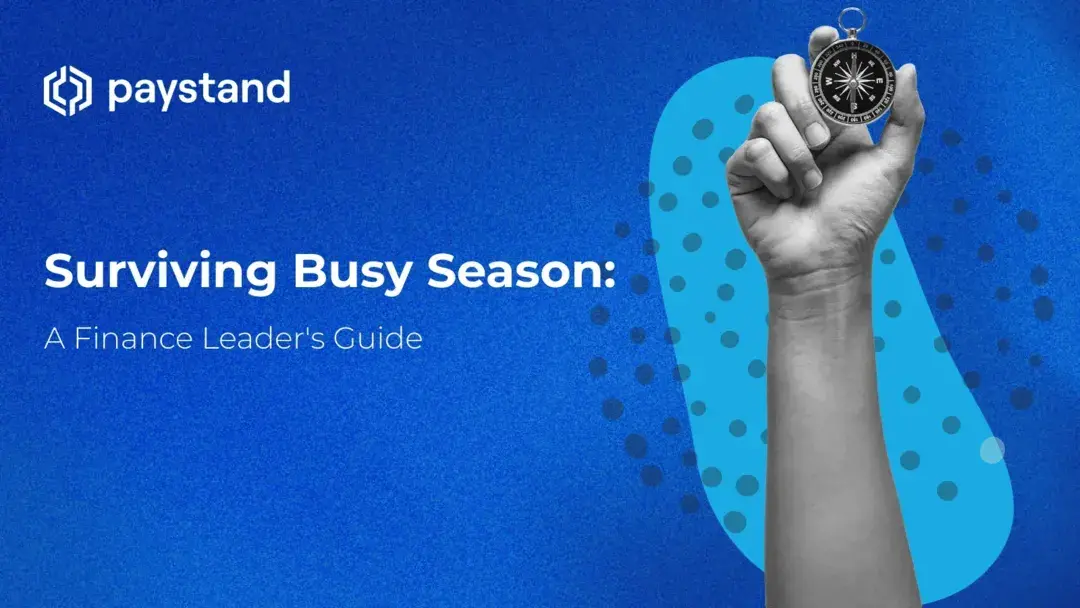 paystand

Surviving Busy Season:

A Finance Leader's Guide